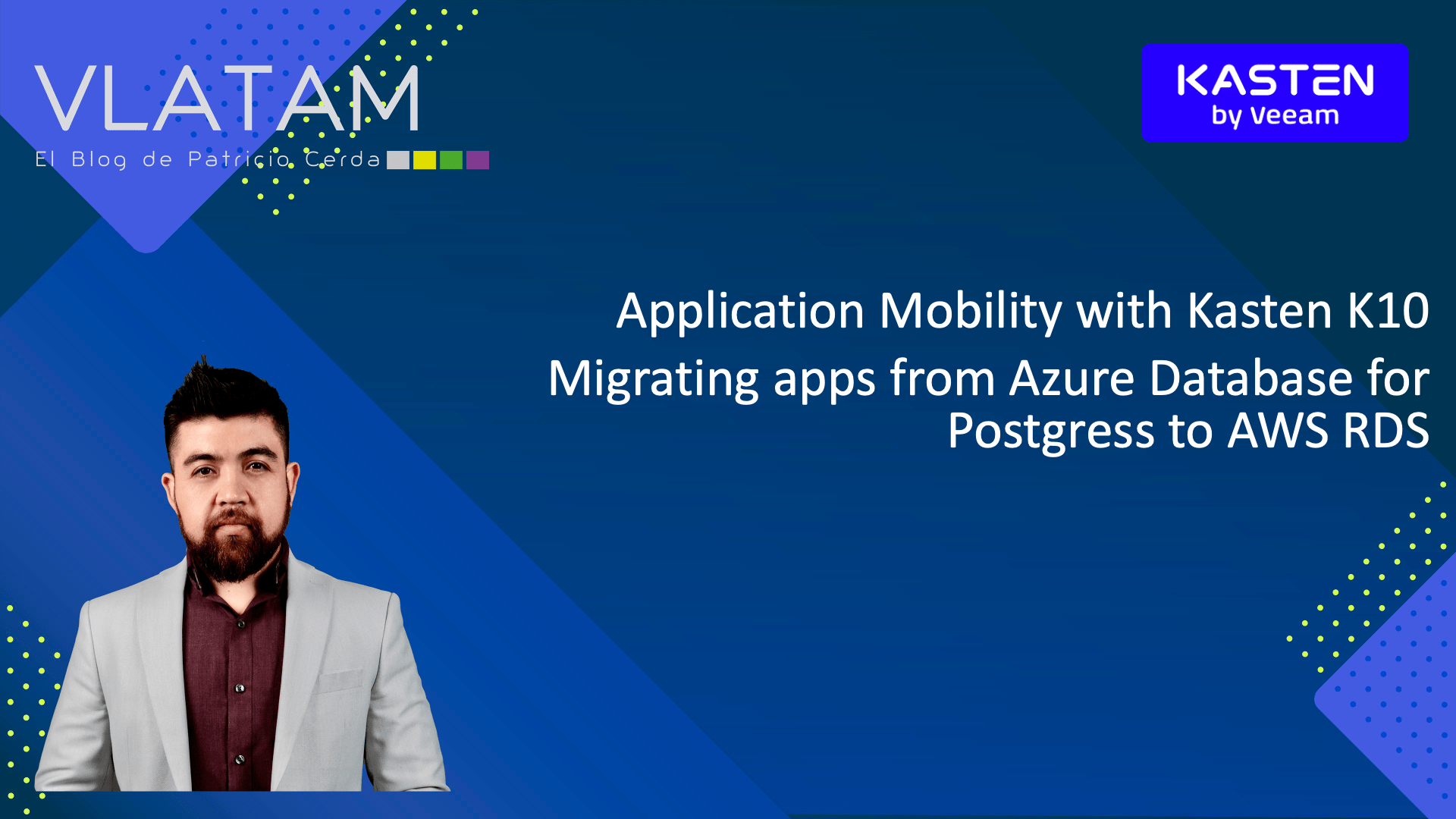 VLATAM
El Blog de Patricio Cerda

KASTEN
by Veeam

Application Mobility with Kasten K10
Migrating apps from Azure Database for Postgress to AWS RDS